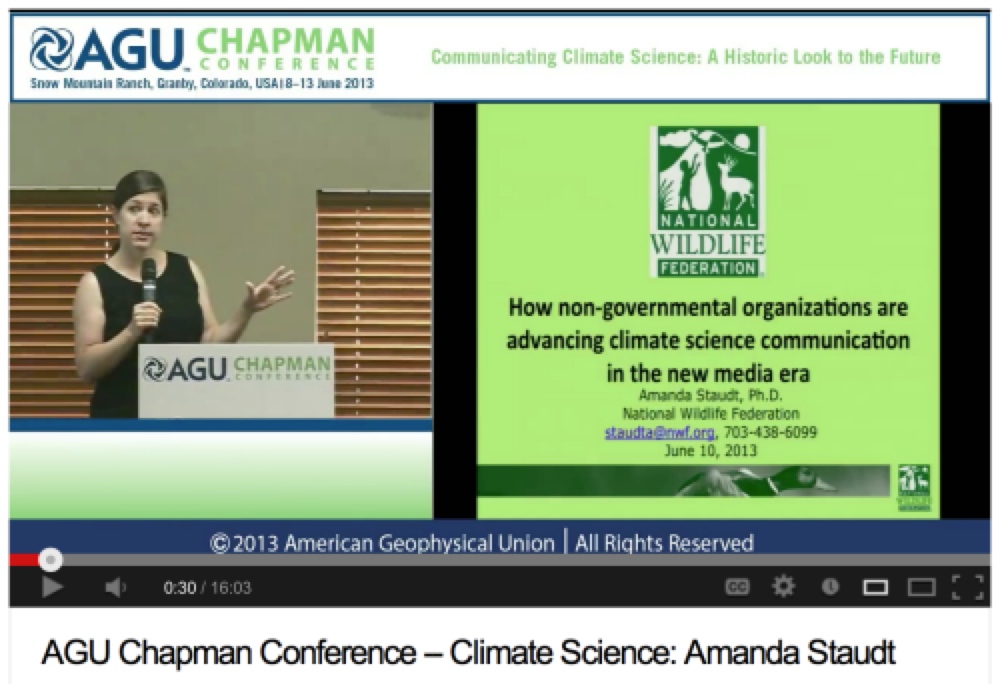 AGU CHAPMAN CONFERENCE
Snow Mountain Ranch, Granby, Colorado, USA | 8–13 June 2013

Communicating Climate Science: A Historic Look to the Future

AGU CHAPMAN CONFERENCE

NATIONAL WILDLIFE FEDERATION

How non-governmental organizations are advancing climate science communication in the new media era
Amanda Staudt, Ph.D.
National Wildlife Federation
staudta@nwf.org, 703-438-6099
June 10, 2013

©2013 American Geophysical Union | All Rights Reserved

0:30 / 16:03

CC

AGU Chapman Conference – Climate Science: Amanda Staudt